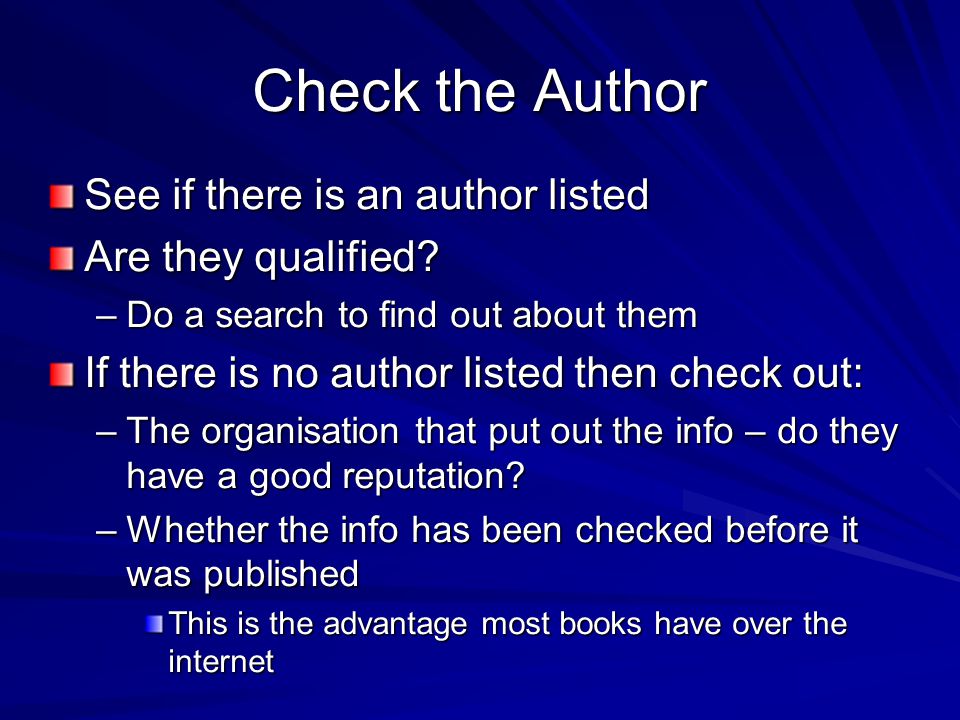 Check the Author

See if there is an author listed

Are they qualified?

– Do a search to find out about them

If there is no author listed then check out:

– The organisation that put out the info – do they have a good reputation?

– Whether the info has been checked before it was published

This is the advantage most books have over the internet